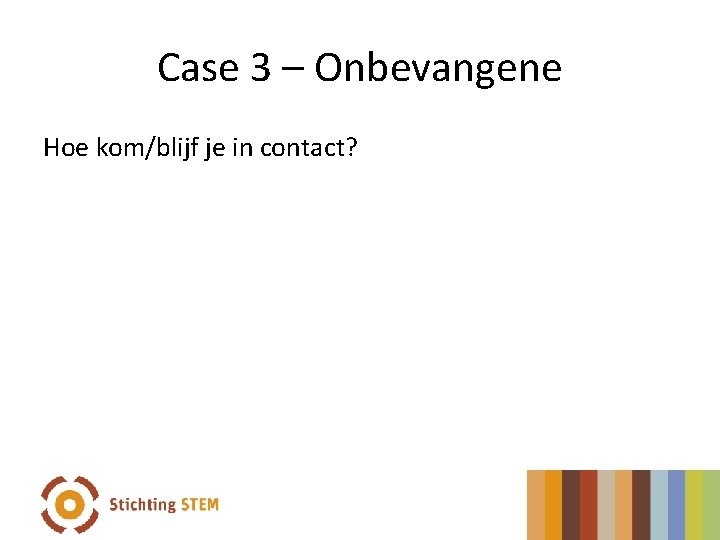 Case 3 – Onbevangene

Hoe kom/blijf je in contact?

Stichting STEM